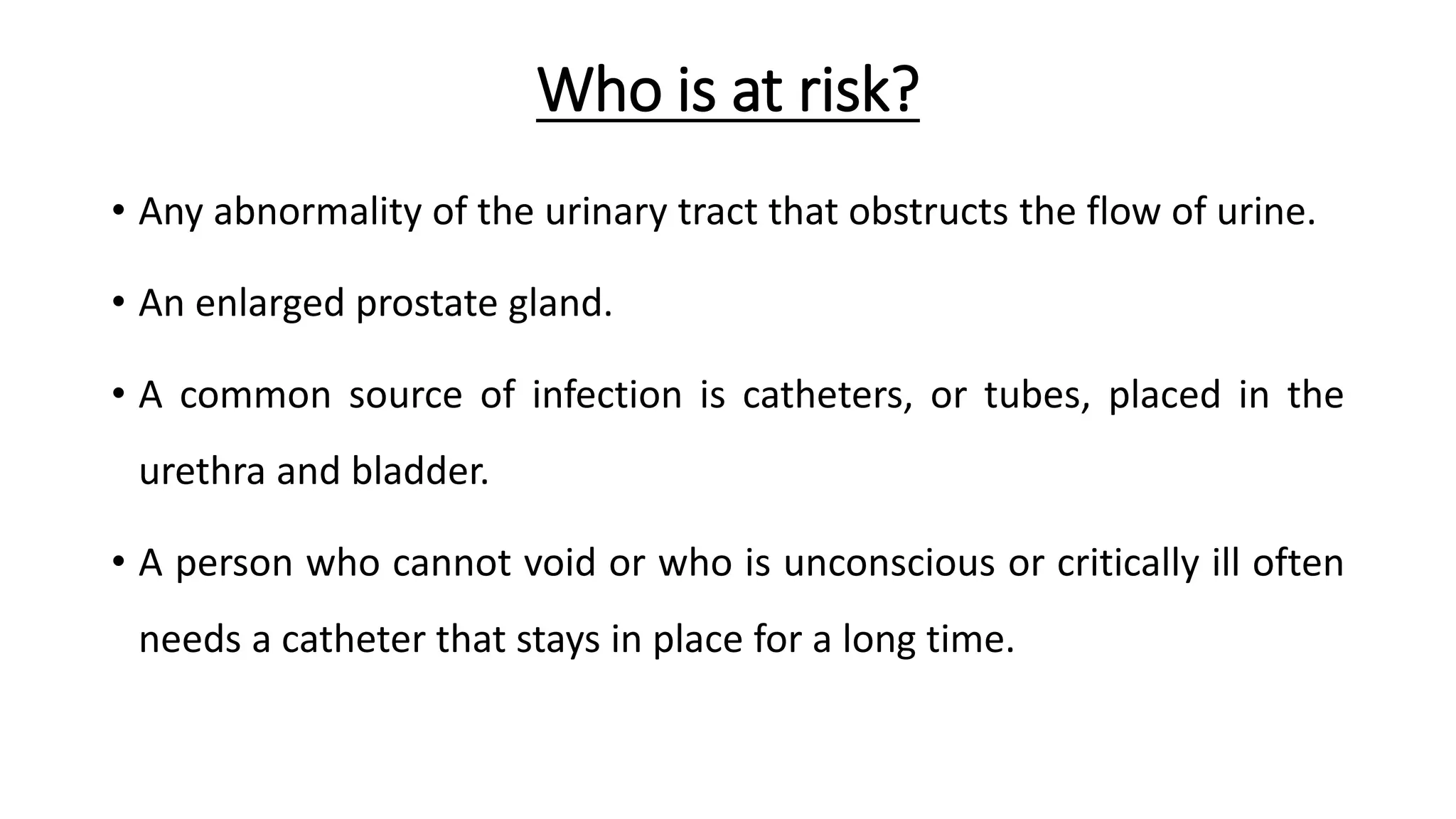 Who is at risk?

• Any abnormality of the urinary tract that obstructs the flow of urine.

• An enlarged prostate gland.

• A common source of infection is catheters, or tubes, placed in the urethra and bladder.

• A person who cannot void or who is unconscious or critically ill often needs a catheter that stays in place for a long time.